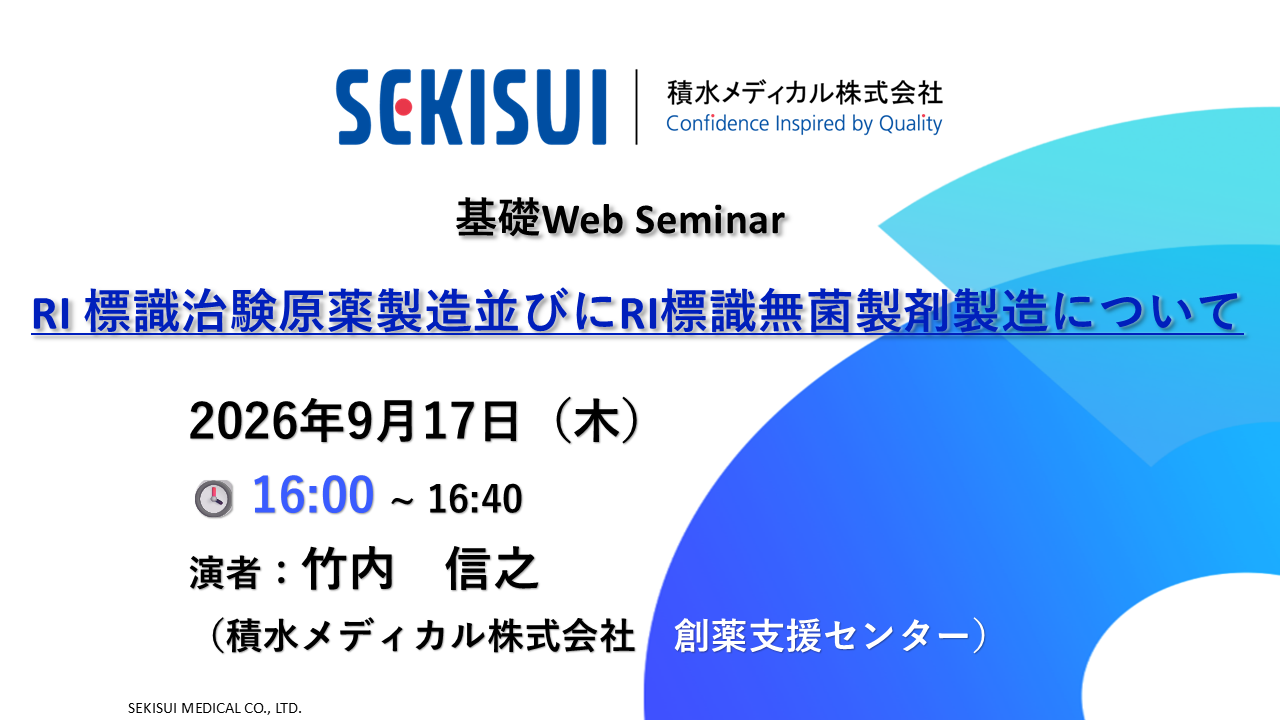 SEKISUI
積水メディカル株式会社
Confidence Inspired by Quality

基礎Web Seminar

RI 標識治験原薬製造並びにRI標識無菌製剤製造について

2026年9月17日（木）

16:00 ~ 16:40

演者：竹内　信之

（積水メディカル株式会社　創薬支援センター）

SEKISUI MEDICAL CO., LTD.